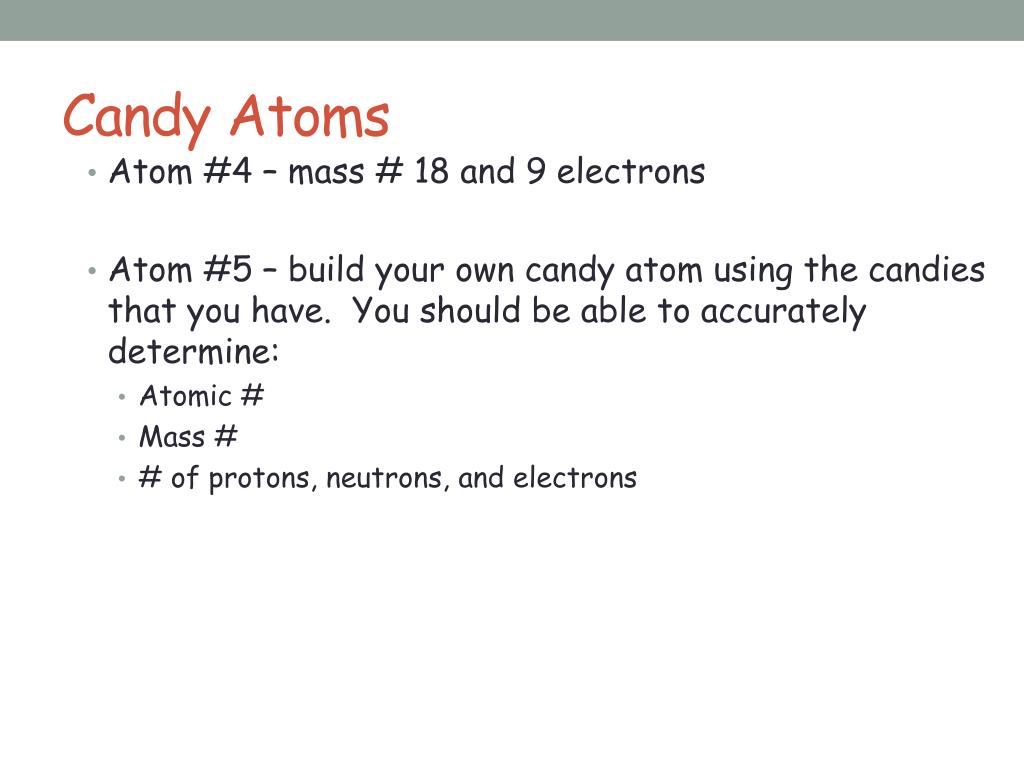 Candy Atoms

• Atom #4 – mass # 18 and 9 electrons

• Atom #5 – build your own candy atom using the candies that you have. You should be able to accurately determine:
  • Atomic #
  • Mass #
  • # of protons, neutrons, and electrons